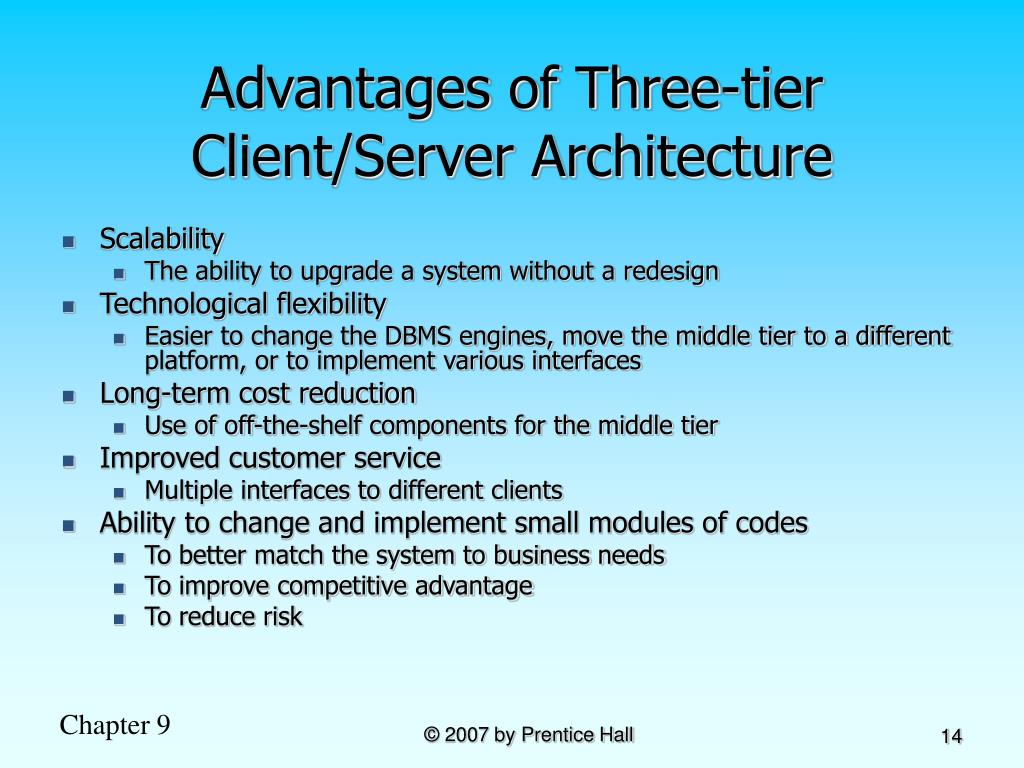 Advantages of Three-tier Client/Server Architecture

- Scalability
  - The ability to upgrade a system without a redesign
- Technological flexibility
  - Easier to change the DBMS engines, move the middle tier to a different platform, or to implement various interfaces
- Long-term cost reduction
  - Use of off-the-shelf components for the middle tier
- Improved customer service
  - Multiple interfaces to different clients
- Ability to change and implement small modules of codes
  - To better match the system to business needs
  - To improve competitive advantage
  - To reduce risk

Chapter 9

© 2007 by Prentice Hall

14